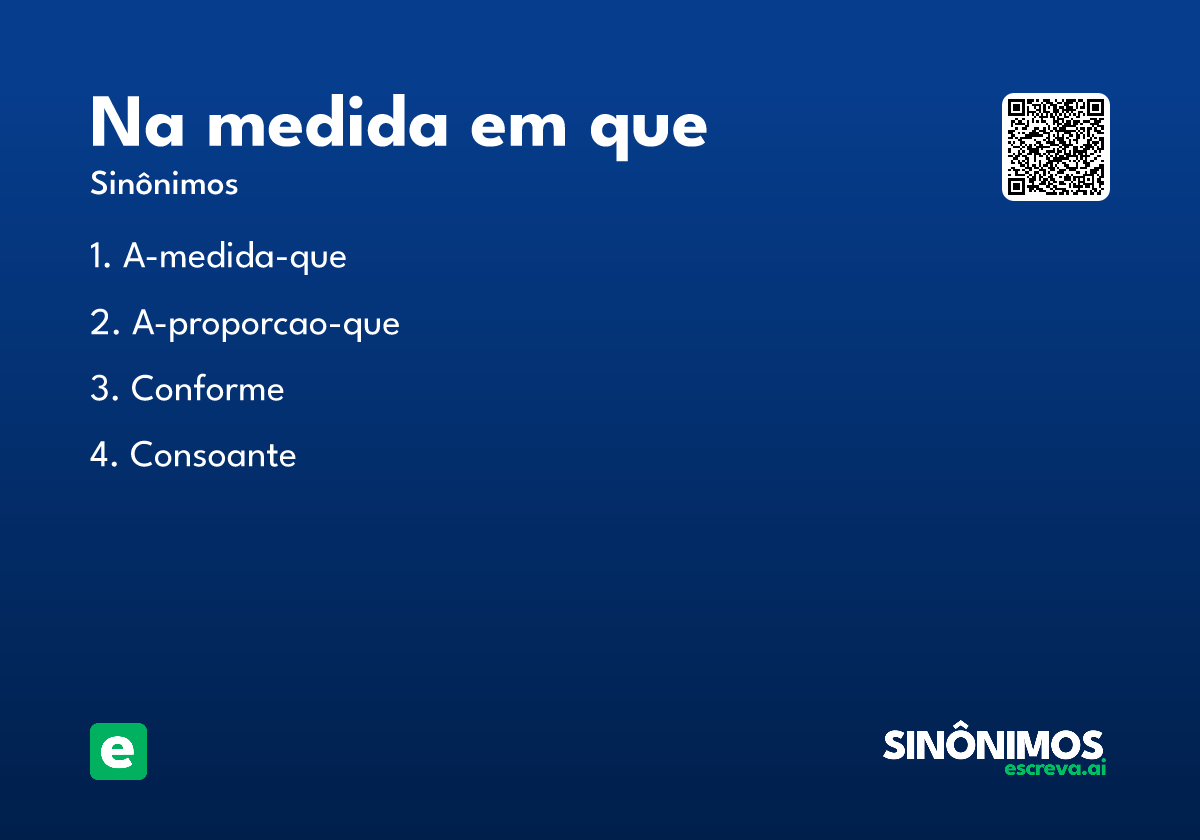 Na medida em que

Sinônimos

1. A-medida-que

2. A-proporcao-que

3. Conforme

4. Consoante

e

SINÔNIMOS
escreva.ai